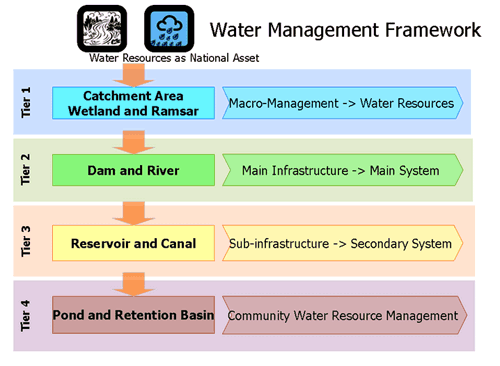 Water Management Framework

Water Resources as National Asset

Tier 1

Catchment Area Wetland and Ramsar

Macro-Management -> Water Resources

Tier 2

Dam and River

Main Infrastructure -> Main System

Tier 3

Reservoir and Canal

Sub-infrastructure -> Secondary System

Tier 4

Pond and Retention Basin

Community Water Resource Management